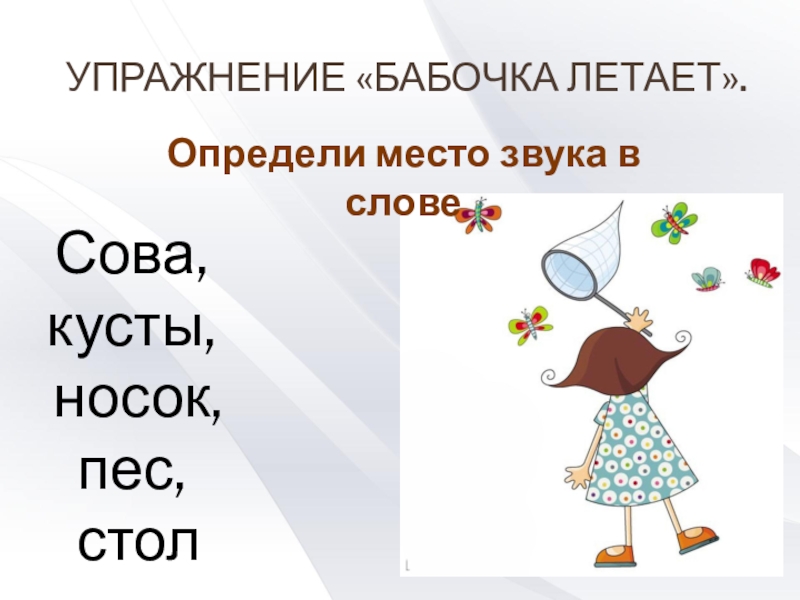 УПРАЖНЕНИЕ «БАБОЧКА ЛЕТАЕТ».

Определи место звука в слове

Сова,
кусты,
носок,
пес,
стол